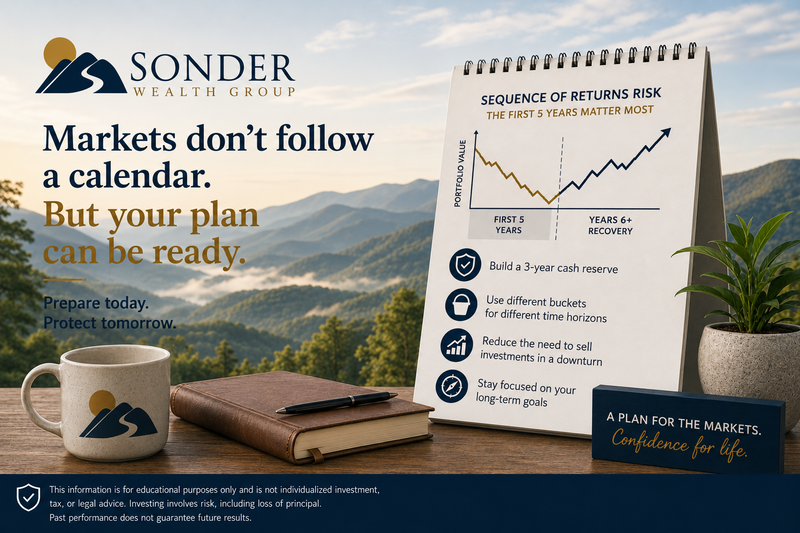 SONDER
WEALTH GROUP

Markets don't follow a calendar.
But your plan can be ready.

Prepare today.
Protect tomorrow.

SEQUENCE OF RETURNS RISK
THE FIRST 5 YEARS MATTER MOST

PORTFOLIO VALUE

FIRST 5 YEARS

YEARS 6+ RECOVERY

Build a 3-year cash reserve

Use different buckets for different time horizons

Reduce the need to sell investments in a downturn

Stay focused on your long-term goals

A PLAN FOR THE MARKETS.
Confidence for life.

This information is for educational purposes only and is not individualized investment, tax, or legal advice. Investing involves risk, including loss of principal. Past performance does not guarantee future results.